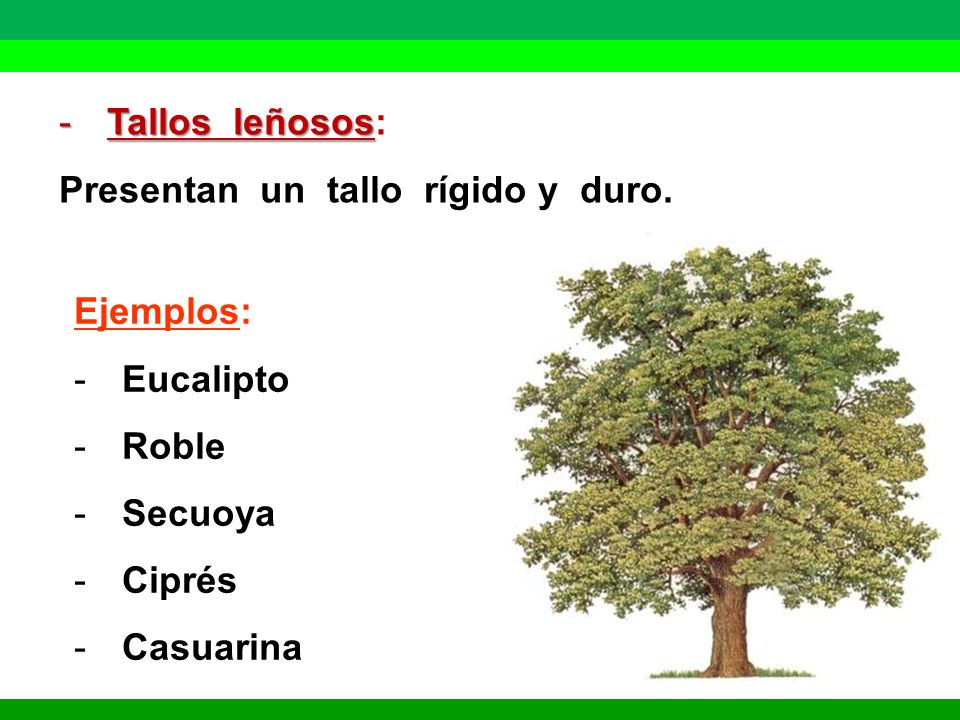 - Tallos leñosos:

Presentan un tallo rígido y duro.

Ejemplos:

- Eucalipto
- Roble
- Secuoya
- Ciprés
- Casuarina